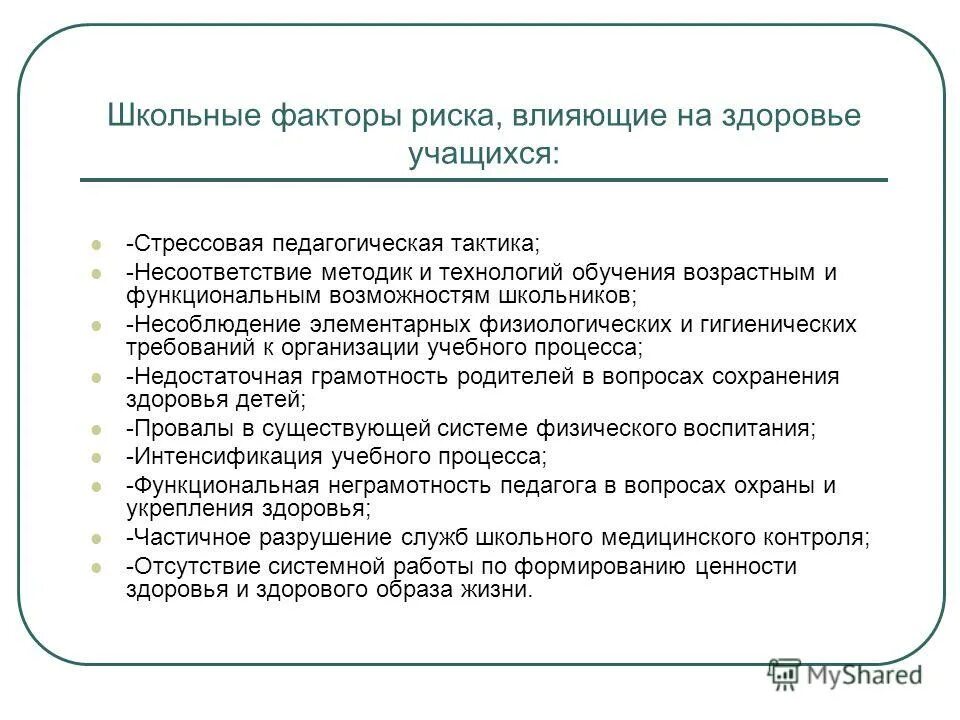 Школьные факторы риска, влияющие на здоровье учащихся:

- -Стрессовая педагогическая тактика;
- -Несоответствие методик и технологий обучения возрастным и функциональным возможностям школьников;
- -Несоблюдение элементарных физиологических и гигиенических требований к организации учебного процесса;
- -Недостаточная грамотность родителей в вопросах сохранения здоровья детей;
- -Провалы в существующей системе физического воспитания;
- -Интенсификация учебного процесса;
- -Функциональная неграмотность педагога в вопросах охраны и укрепления здоровья;
- -Частичное разрушение служб школьного медицинского контроля;
- -Отсутствие системной работы по формированию ценности здоровья и здорового образа жизни.

MyShared